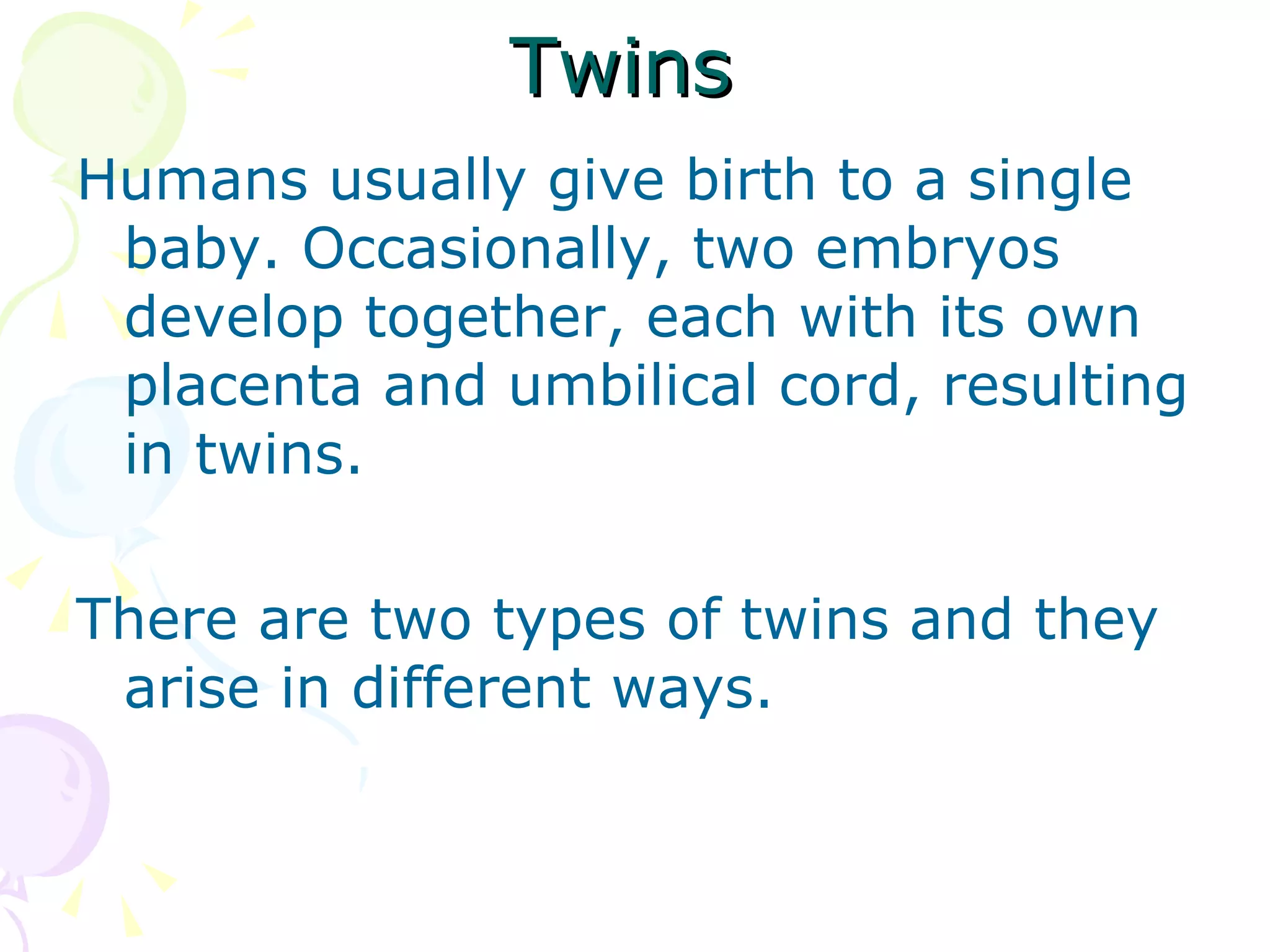 Twins

Humans usually give birth to a single baby. Occasionally, two embryos develop together, each with its own placenta and umbilical cord, resulting in twins.

There are two types of twins and they arise in different ways.